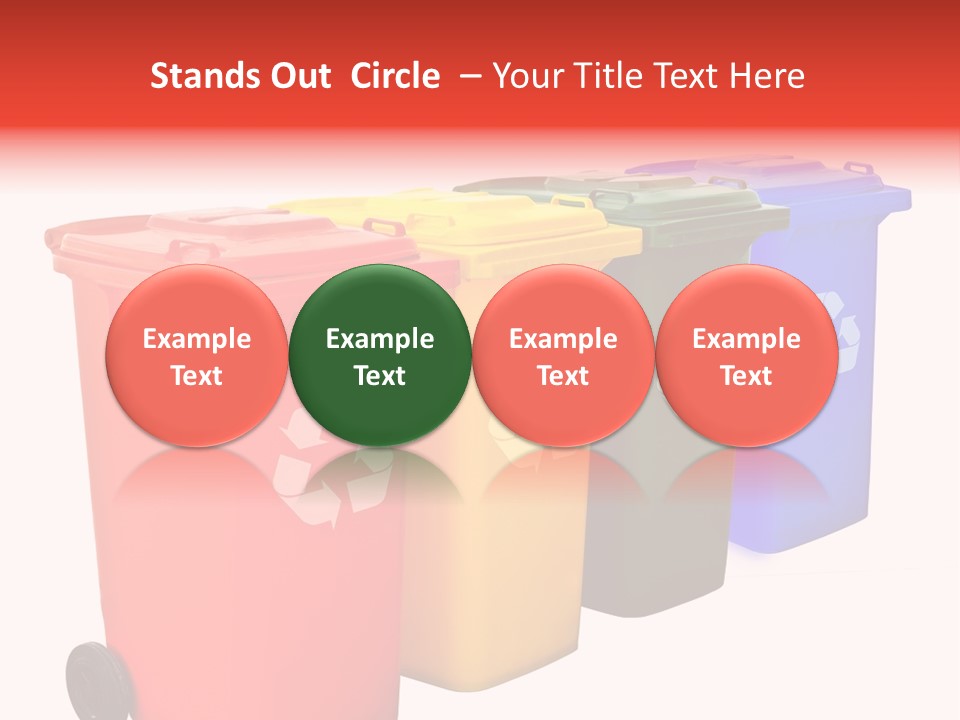 Stands Out Circle – Your Title Text Here

Example Text

Example Text

Example Text

Example Text